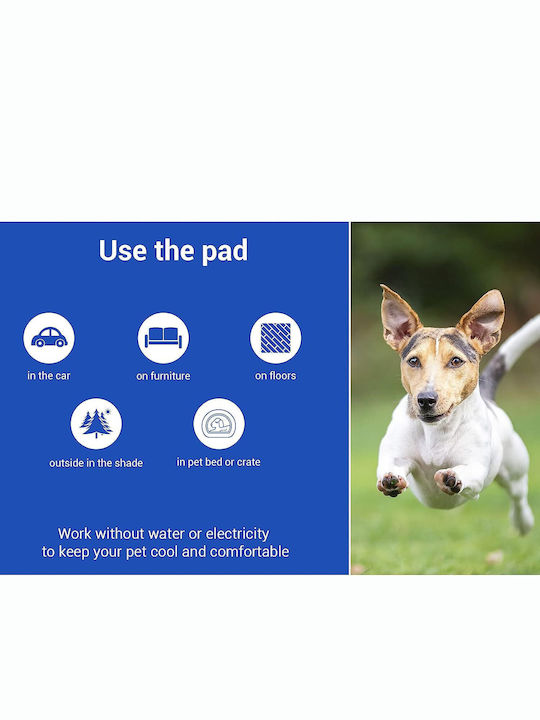 Use the pad

in the car

on furniture

on floors

outside in the shade

in pet bed or crate

Work without water or electricity
to keep your pet cool and comfortable